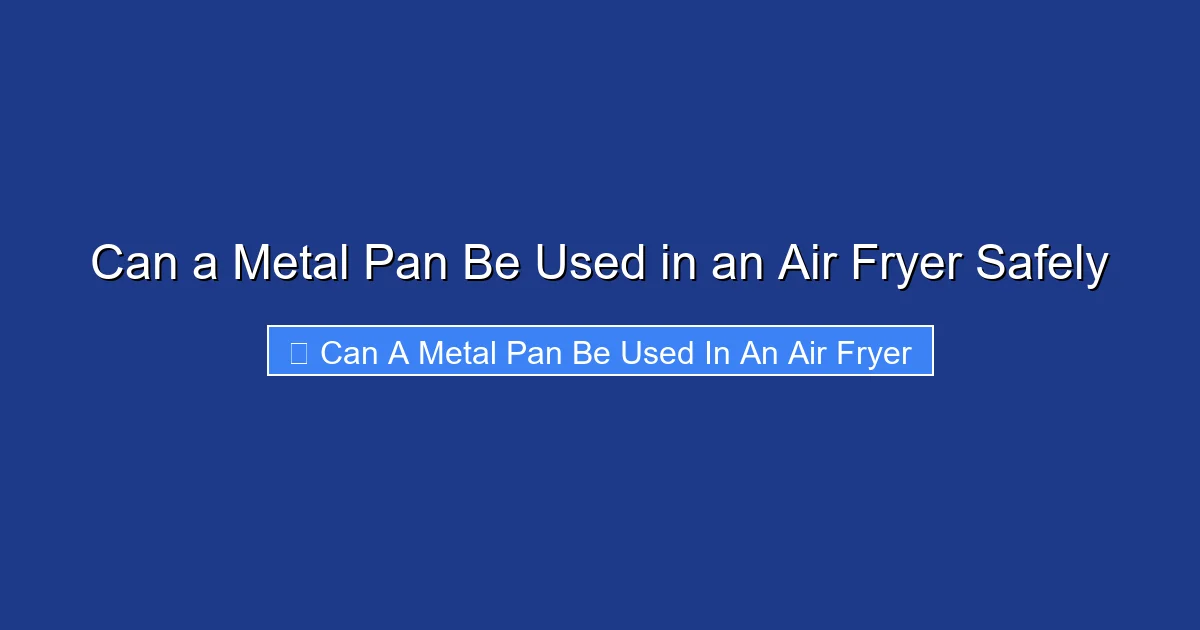 Can a Metal Pan Be Used in an Air Fryer Safely

Can A Metal Pan Be Used In An Air Fryer